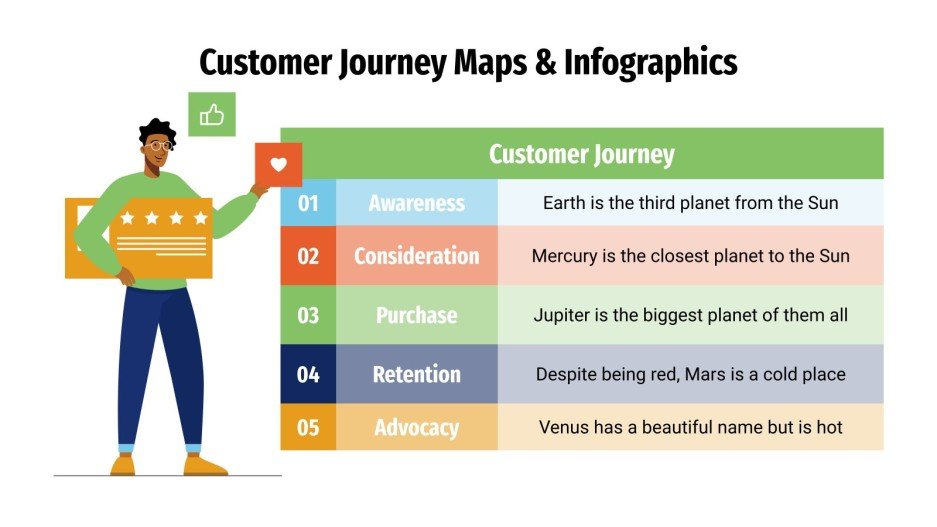 Customer Journey Maps & Infographics

| Customer Journey | | |
|---|---|---|
| 01 | Awareness | Earth is the third planet from the Sun |
| 02 | Consideration | Mercury is the closest planet to the Sun |
| 03 | Purchase | Jupiter is the biggest planet of them all |
| 04 | Retention | Despite being red, Mars is a cold place |
| 05 | Advocacy | Venus has a beautiful name but is hot |